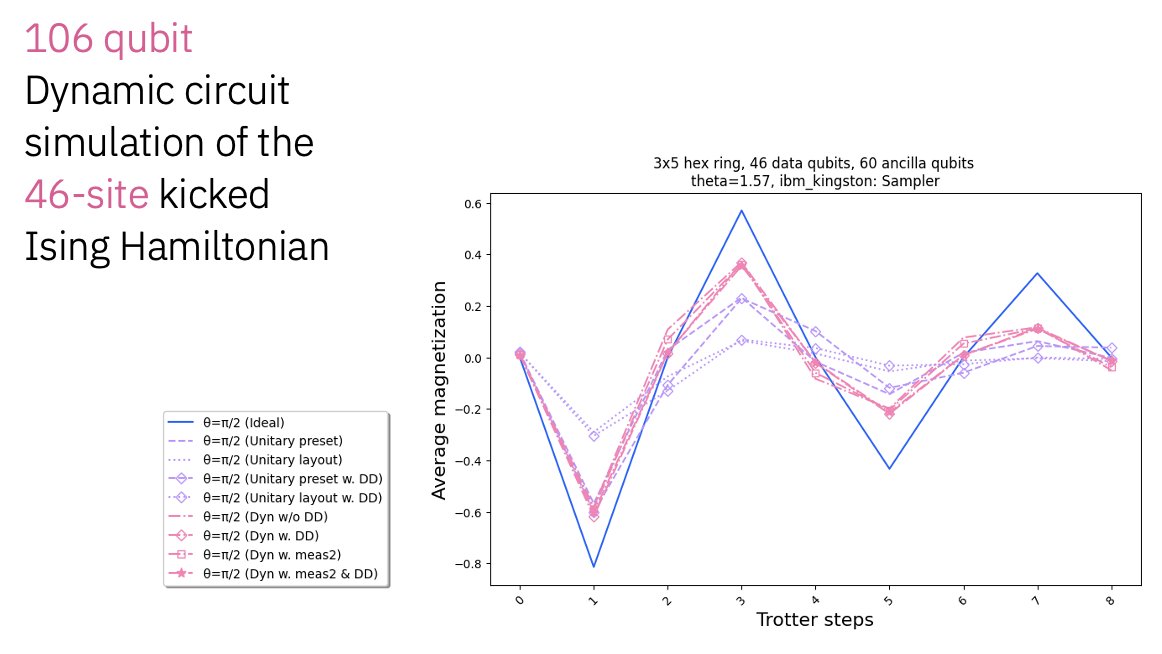 106 qubit
Dynamic circuit simulation of the 46-site kicked Ising Hamiltonian

θ=π/2 (Ideal)
θ=π/2 (Unitary preset)
θ=π/2 (Unitary layout)
θ=π/2 (Unitary preset w. DD)
θ=π/2 (Unitary layout w. DD)
θ=π/2 (Dyn w/o DD)
θ=π/2 (Dyn w. DD)
θ=π/2 (Dyn w. meas2)
θ=π/2 (Dyn w. meas2 & DD)

3x5 hex ring, 46 data qubits, 60 ancilla qubits
theta=1.57, ibm_kingston: Sampler

Average magnetization
0.6
0.4
0.2
0.0
−0.2
−0.4
−0.6
−0.8

0
1
2
3
4
5
6
7
8
Trotter steps